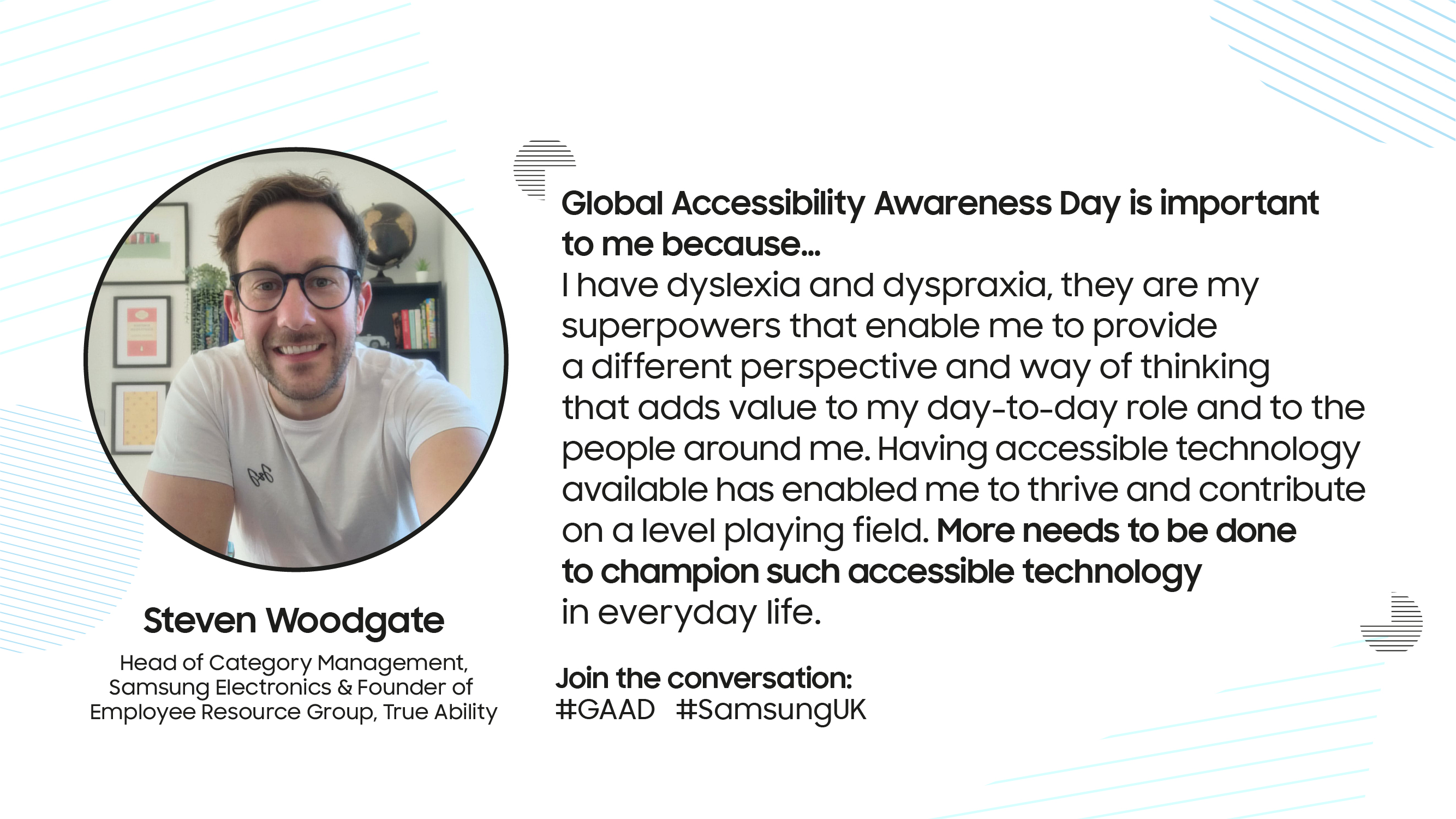 Steven Woodgate

Head of Category Management, Samsung Electronics & Founder of Employee Resource Group, True Ability

Global Accessibility Awareness Day is important to me because...
I have dyslexia and dyspraxia, they are my superpowers that enable me to provide a different perspective and way of thinking that adds value to my day-to-day role and to the people around me. Having accessible technology available has enabled me to thrive and contribute on a level playing field. More needs to be done to champion such accessible technology in everyday life.

Join the conversation:
#GAAD #SamsungUK